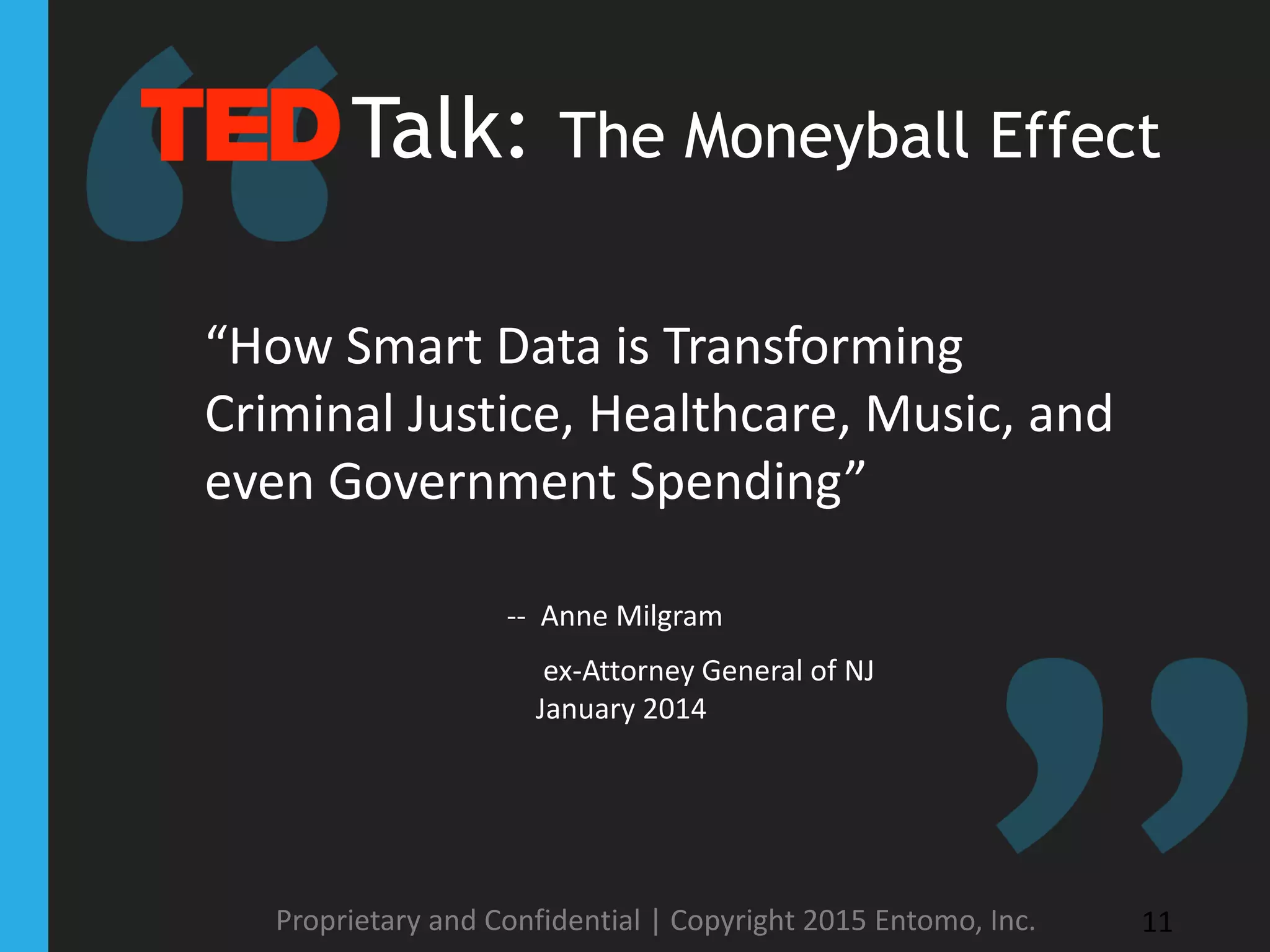 TED Talk: The Moneyball Effect

“How Smart Data is Transforming Criminal Justice, Healthcare, Music, and even Government Spending”

-- Anne Milgram

ex-Attorney General of NJ
January 2014

Proprietary and Confidential | Copyright 2015 Entomo, Inc.

11